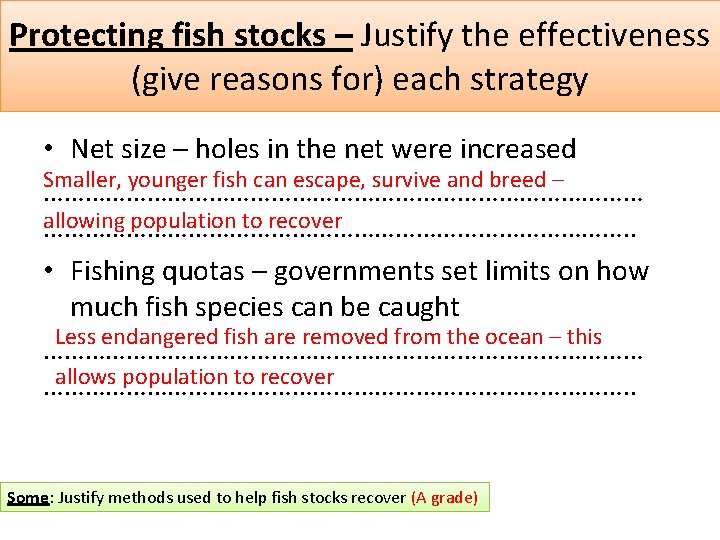 Protecting fish stocks – Justify the effectiveness (give reasons for) each strategy

• Net size – holes in the net were increased

Smaller, younger fish can escape, survive and breed – allowing population to recover

• Fishing quotas – governments set limits on how much fish species can be caught

Less endangered fish are removed from the ocean – this allows population to recover

Some: Justify methods used to help fish stocks recover (A grade)